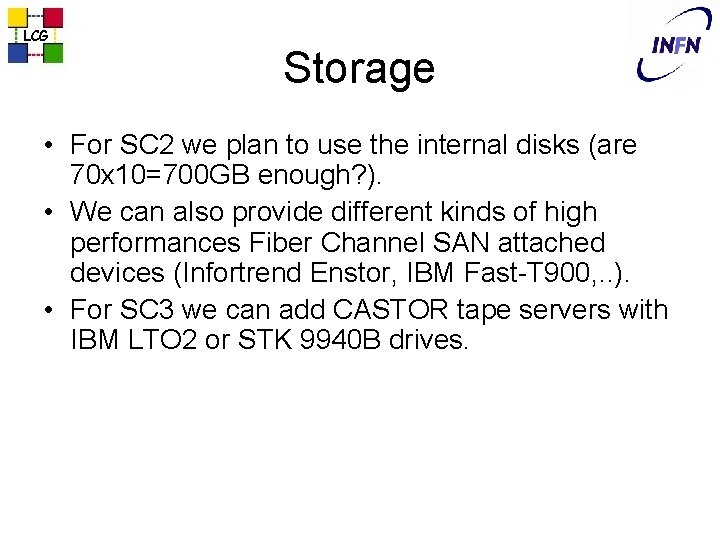 LCG

INFN

Storage

• For SC2 we plan to use the internal disks (are 70x10=700GB enough?).
• We can also provide different kinds of high performances Fiber Channel SAN attached devices (Infortrend Enstor, IBM Fast-T900,..).
• For SC3 we can add CASTOR tape servers with IBM LTO2 or STK 9940B drives.